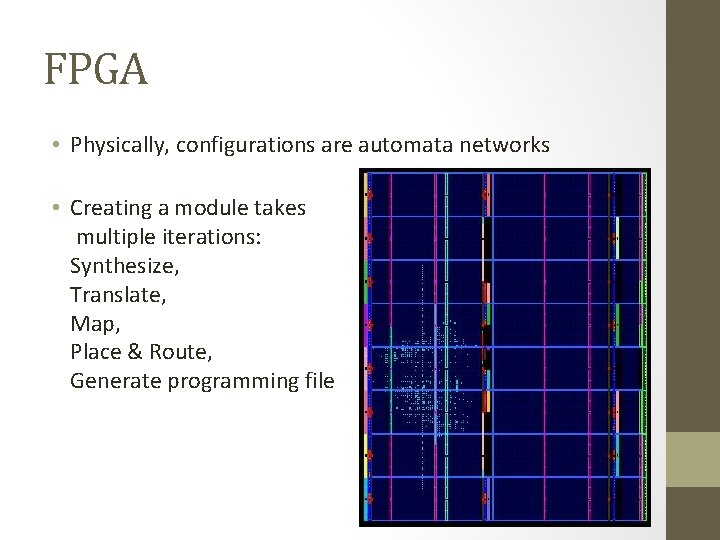 FPGA

• Physically, configurations are automata networks

• Creating a module takes multiple iterations:
Synthesize,
Translate,
Map,
Place & Route,
Generate programming file